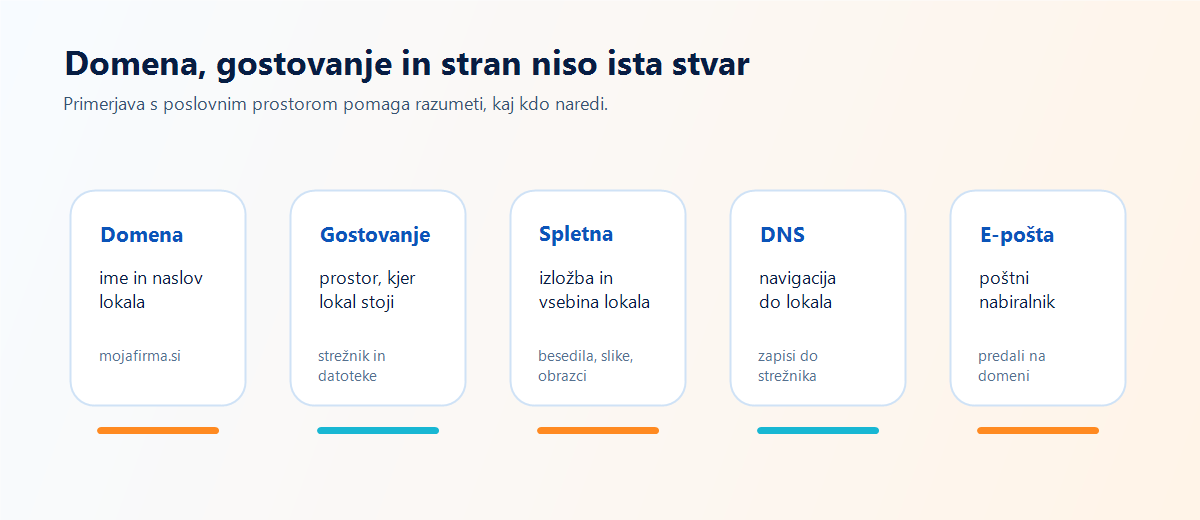 Domena, gostovanje in stran niso ista stvar
Primerjava s poslovnim prostorom pomaga razumeti, kaj kdo naredi.

Domena
ime in naslov lokala
mojafirma.si

Gostovanje
prostor, kjer lokal stoji
strežnik in datoteke

Spletna
izložba in vsebina lokala
besedila, slike, obrazci

DNS
navigacija do lokala
zapisi do strežnika

E-pošta
poštni nabiralnik
predali na domeni